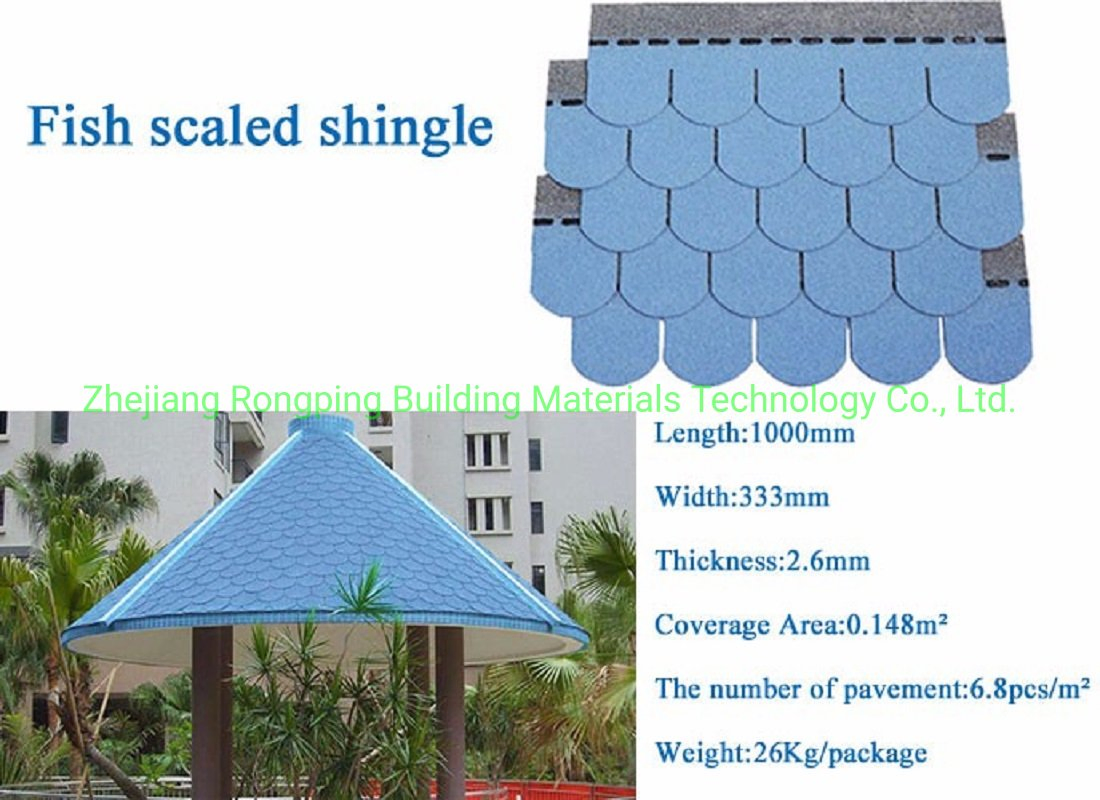 Fish scaled shingle

Zhejiang Rongping Building Materials Technology Co., Ltd.

Length:1000mm

Width:333mm

Thickness:2.6mm

Coverage Area:0.148m²

The number of pavement:6.8pcs/m²

Weight:26Kg/package